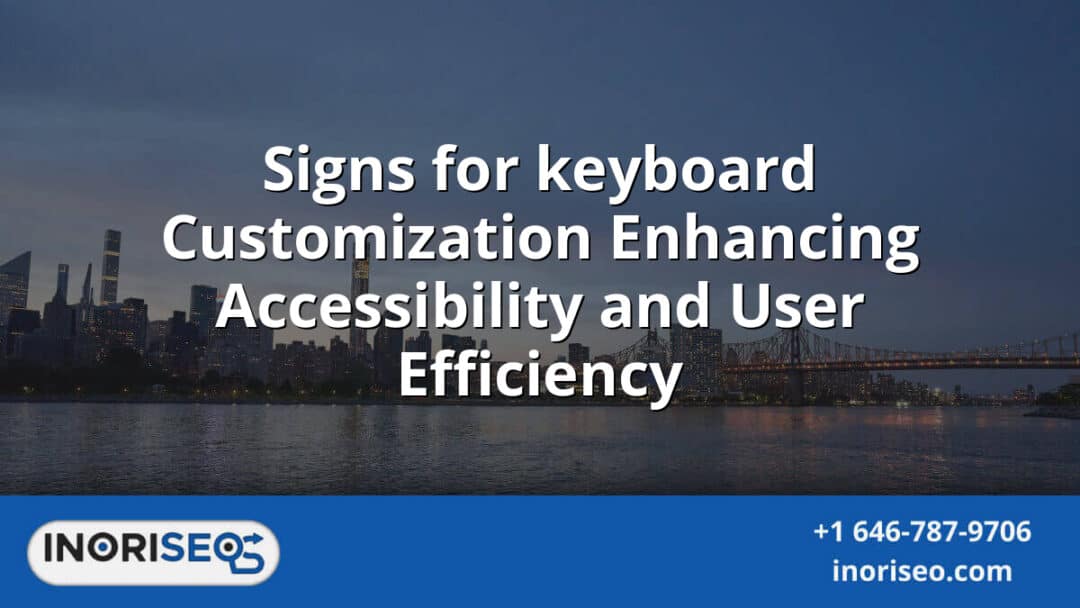 Signs for keyboard Customization Enhancing Accessibility and User Efficiency

INORISEO

+1 646-787-9706
inoriseo.com